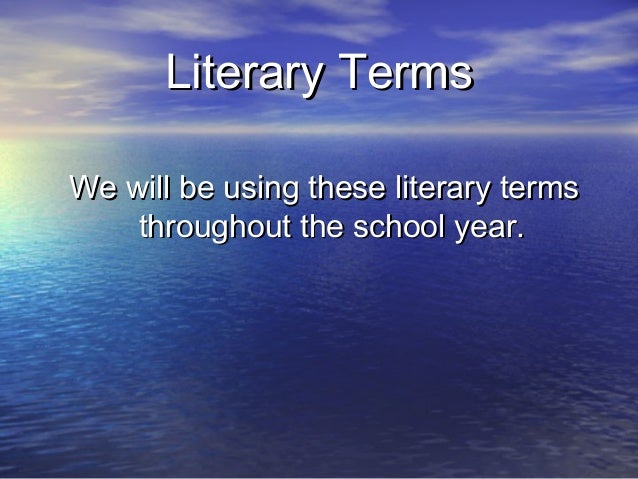 Literary Terms

We will be using these literary terms throughout the school year.